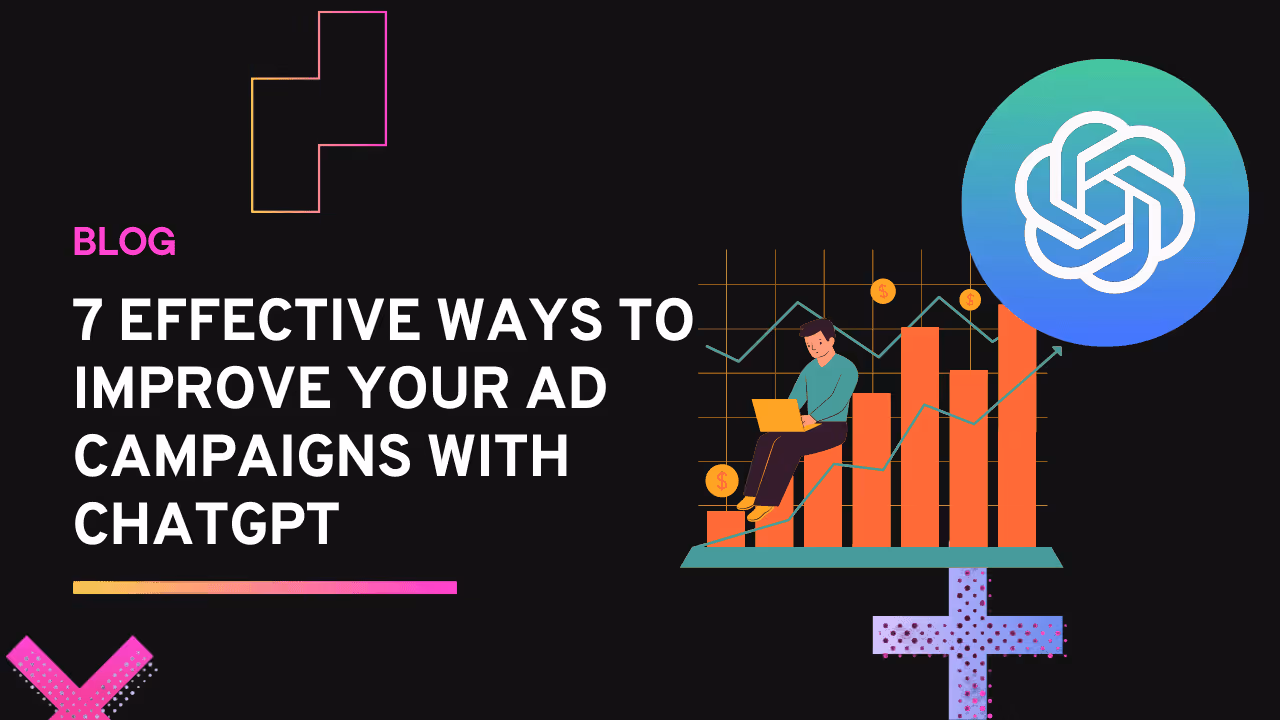 BLOG

7 EFFECTIVE WAYS TO IMPROVE YOUR AD CAMPAIGNS WITH CHATGPT

$

$

$